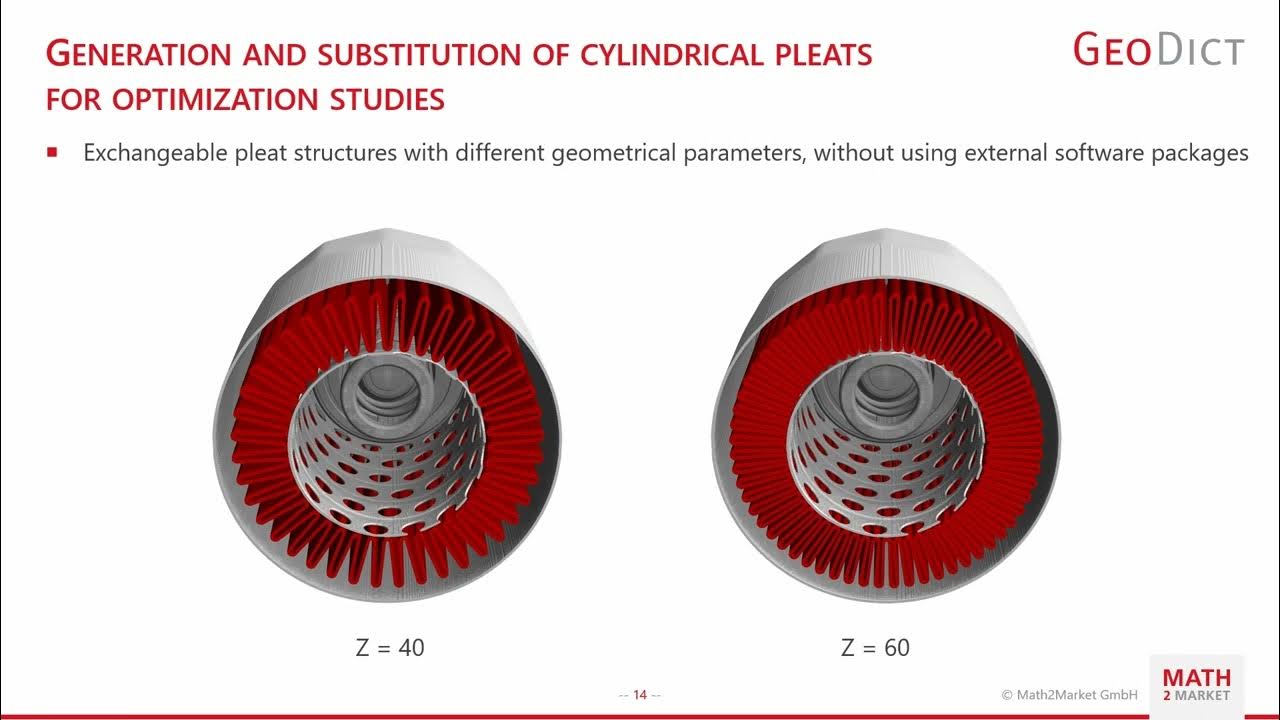 GENERATION AND SUBSTITUTION OF CYLINDRICAL PLEATS FOR OPTIMIZATION STUDIES

GEODICT

▪ Exchangeable pleat structures with different geometrical parameters, without using external software packages

Z = 40

Z = 60

-- 14 --

© Math2Market GmbH

MATH 2 MARKET